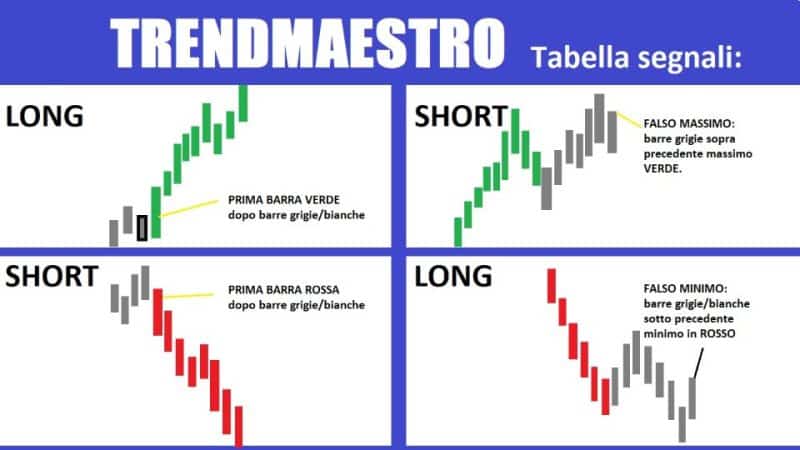 TRENDMAESTRO Tabella segnali:

LONG

PRIMA BARRA VERDE dopo barre grigie/bianche

SHORT

FALSO MASSIMO: barre grigie sopra precedente massimo VERDE.

SHORT

PRIMA BARRA ROSSA dopo barre grigie/bianche

LONG

FALSO MINIMO: barre grigie/bianche sotto precedente minimo in ROSSO